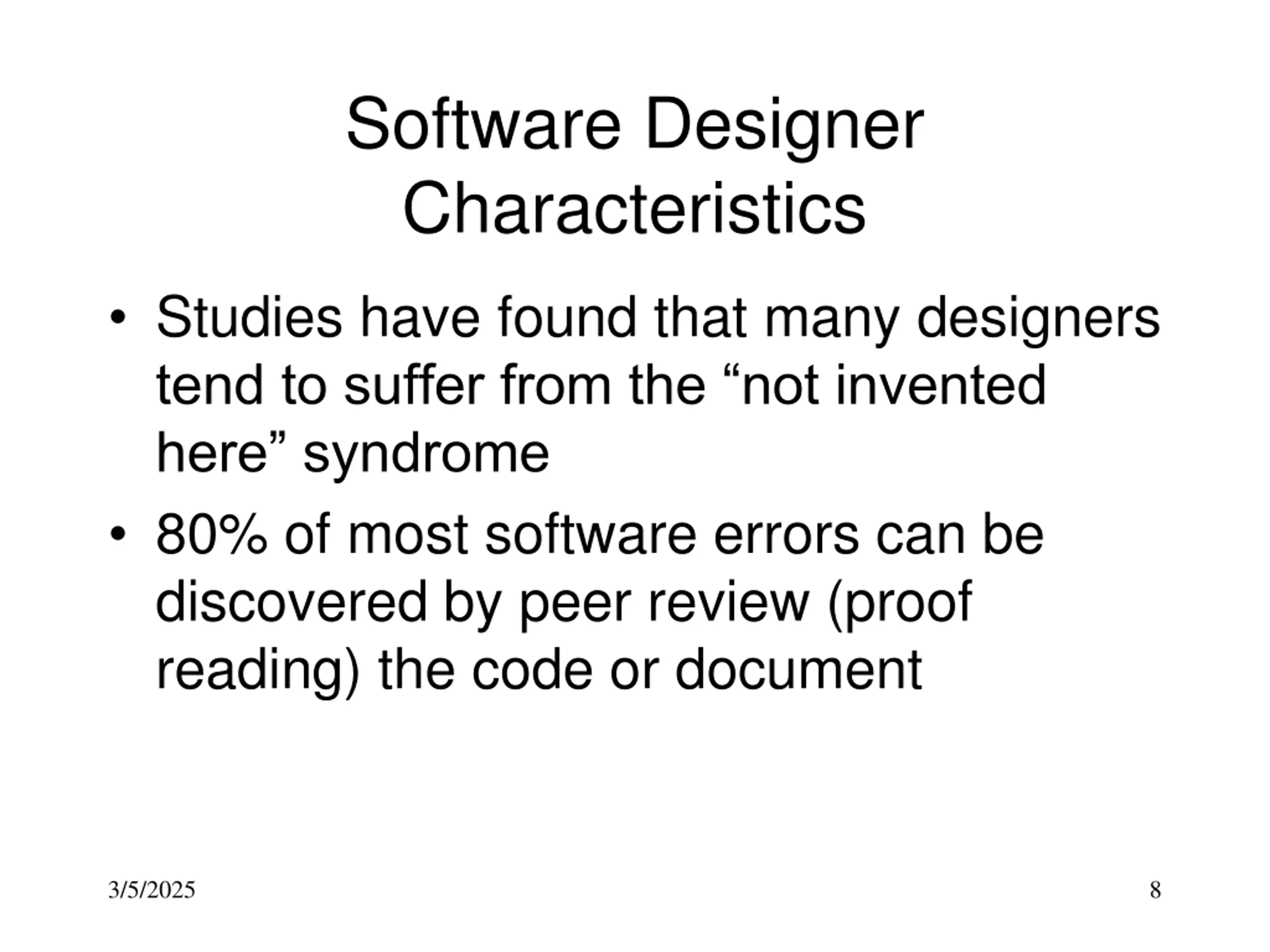 Software Designer Characteristics

• Studies have found that many designers tend to suffer from the “not invented here” syndrome

• 80% of most software errors can be discovered by peer review (proof reading) the code or document

3/5/2025

8